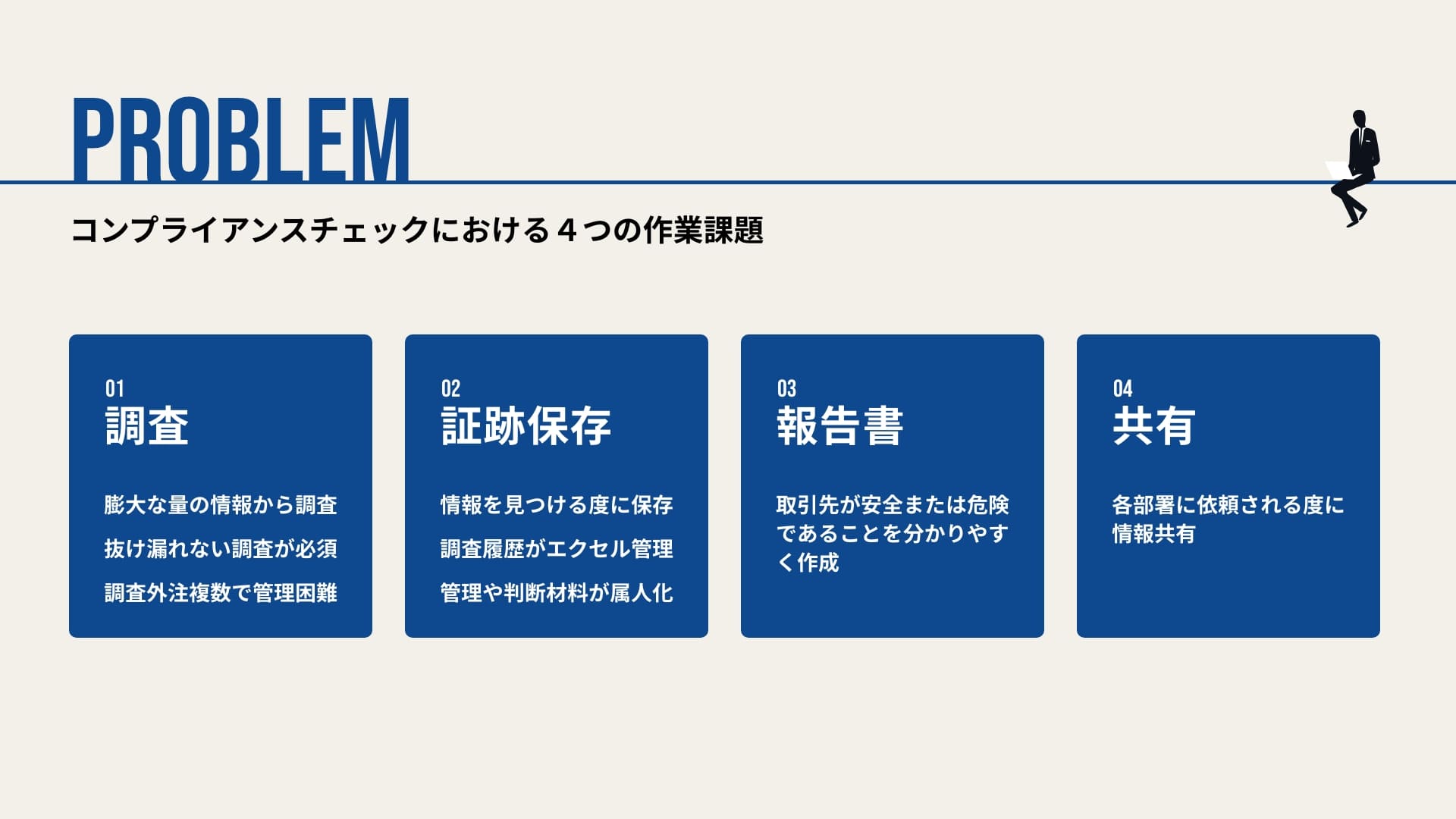 PROBLEM

コンプライアンスチェックにおける４つの作業課題

01
調査

膨大な量の情報から調査

抜け漏れない調査が必須

調査外注複数で管理困難

02
証跡保存

情報を見つける度に保存

調査履歴がエクセル管理

管理や判断材料が属人化

03
報告書

取引先が安全または危険であることを分かりやすく作成

04
共有

各部署に依頼される度に情報共有